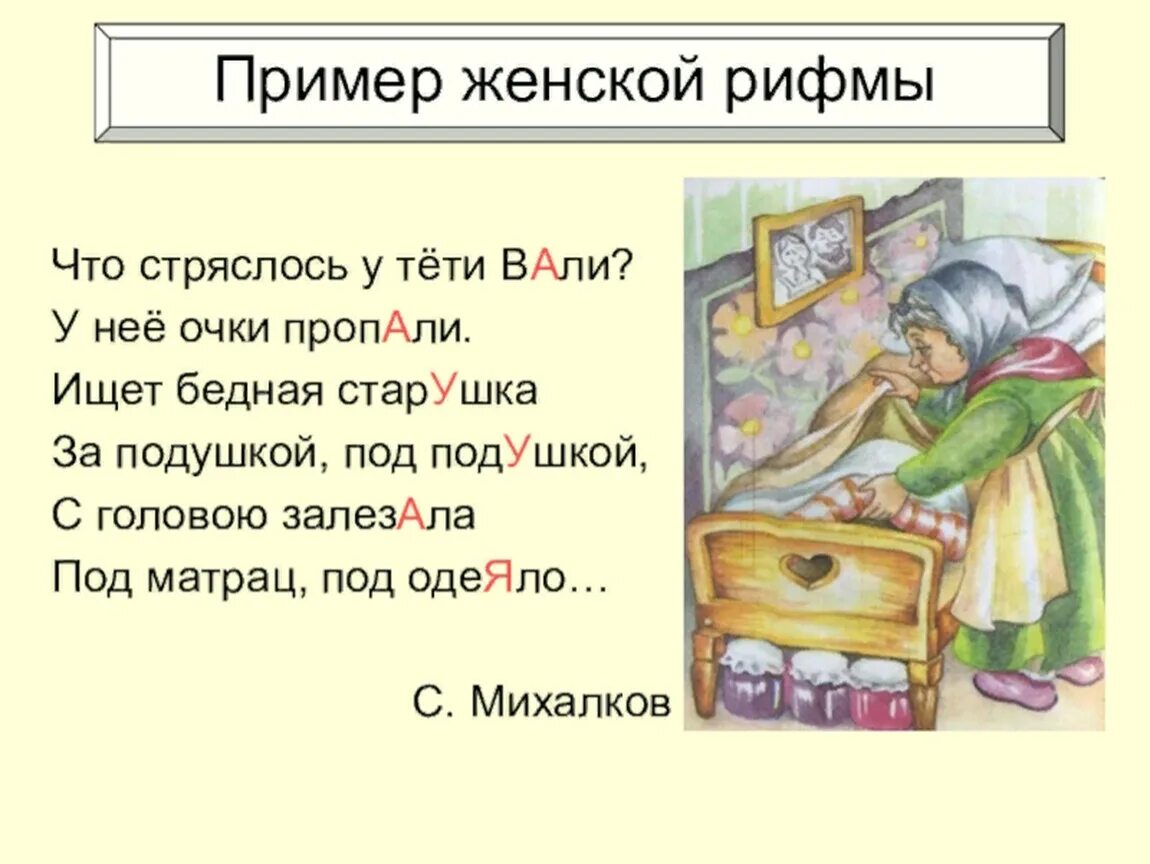 Пример женской рифмы

Что стряслось у тёти ВАли?
У неё очки пропАли.
Ищет бедная старУшка
За подушкой, под подУшкой,
С головою залезАла
Под матрац, под одеЯло…

С. Михалков